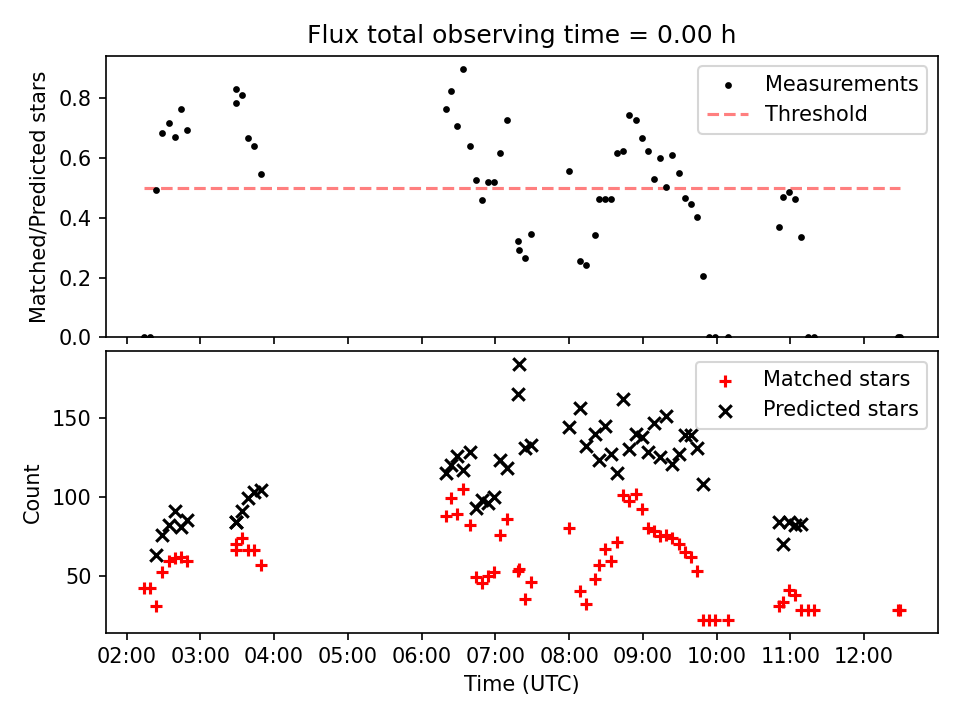 Flux total observing time = 0.00 h

Matched/Predicted stars

0.0
0.2
0.4
0.6
0.8

Measurements
Threshold

Count

50
100
150

Matched stars
Predicted stars

02:00
03:00
04:00
05:00
06:00
07:00
08:00
09:00
10:00
11:00
12:00

Time (UTC)